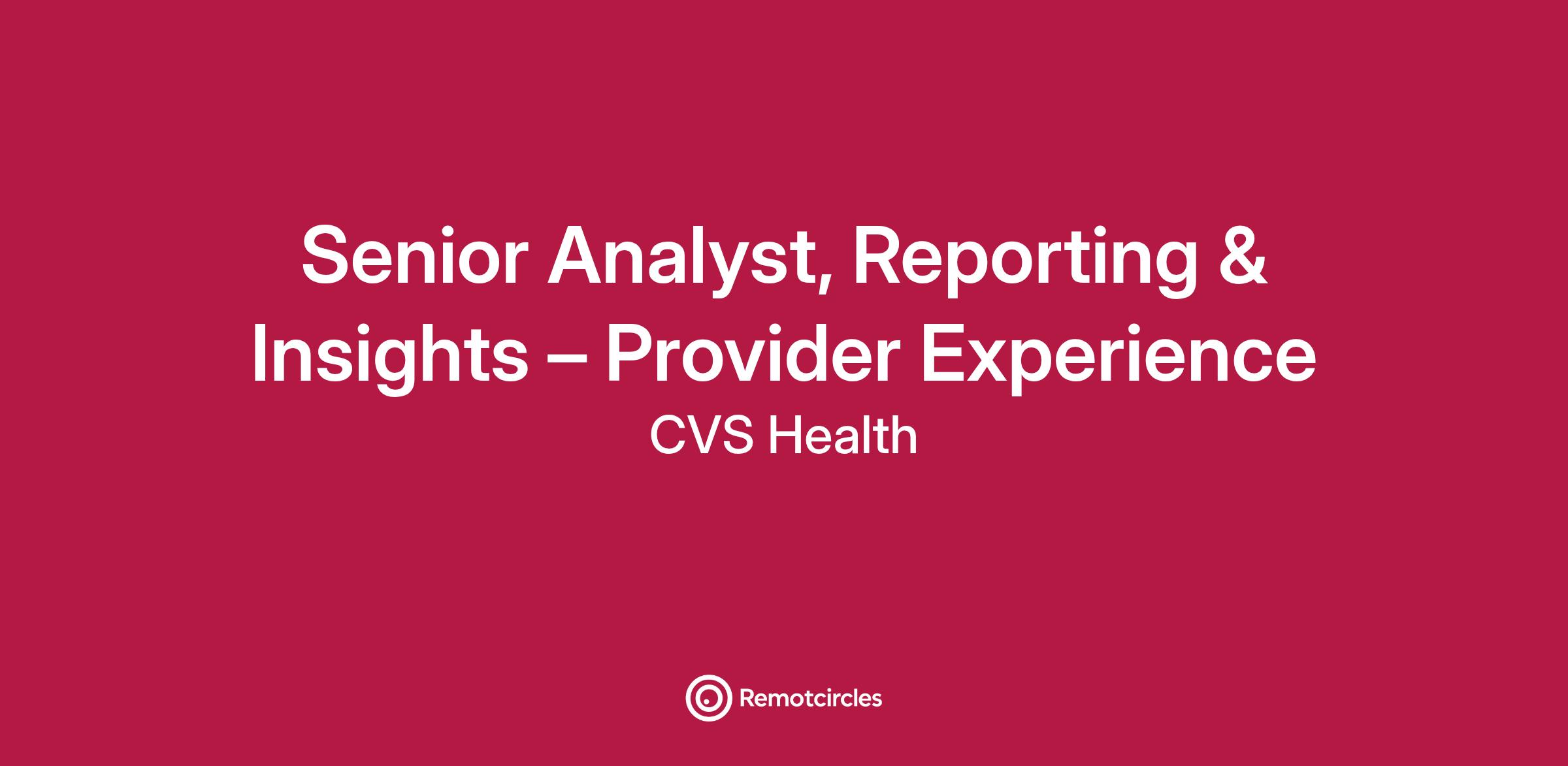 Senior Analyst, Reporting & Insights – Provider Experience

CVS Health

Remotcircles